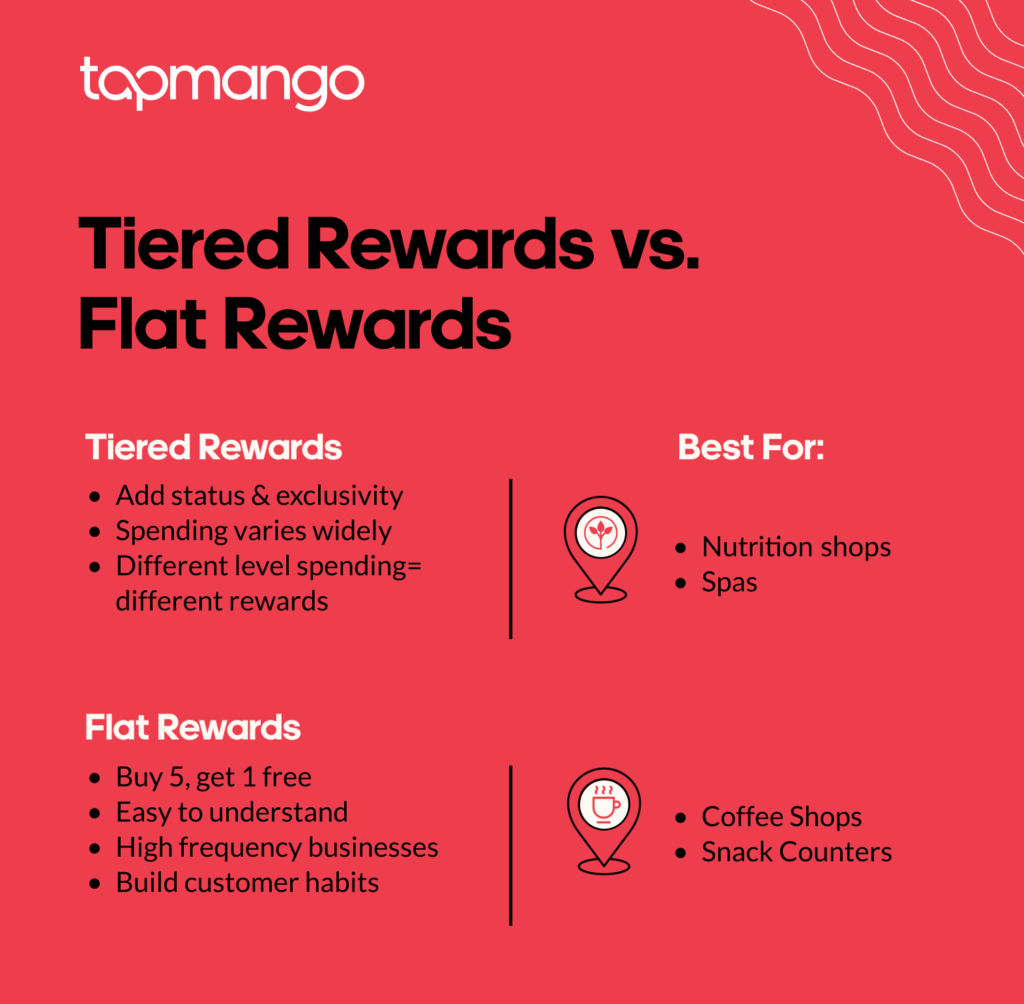 tapmango

Tiered Rewards vs. Flat Rewards

Tiered Rewards

- Add status & exclusivity
- Spending varies widely
- Different level spending= different rewards

Best For:

- Nutrition shops
- Spas

Flat Rewards

- Buy 5, get 1 free
- Easy to understand
- High frequency businesses
- Build customer habits

- Coffee Shops
- Snack Counters